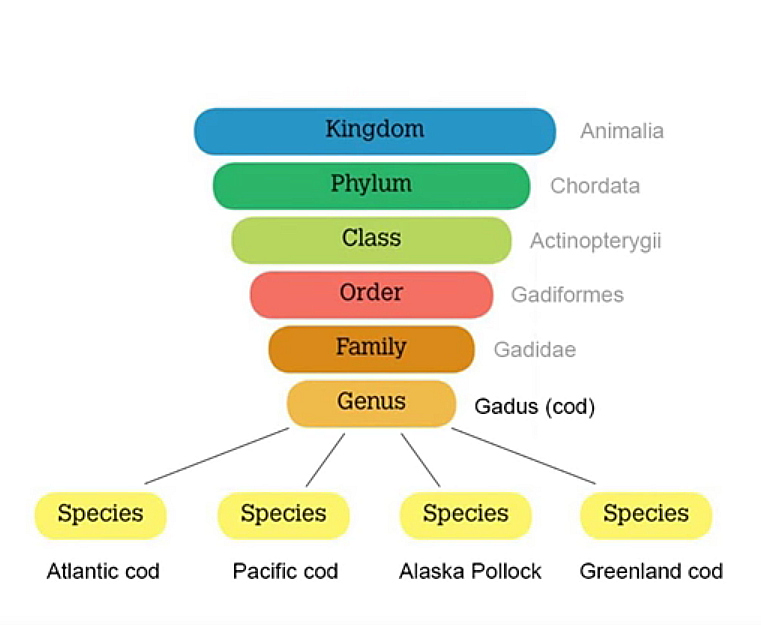 Kingdom Animalia
Phylum Chordata
Class Actinopterygii
Order Gadiformes
Family Gadidae
Genus Gadus (cod)

Species
Atlantic cod

Species
Pacific cod

Species
Alaska Pollock

Species
Greenland cod